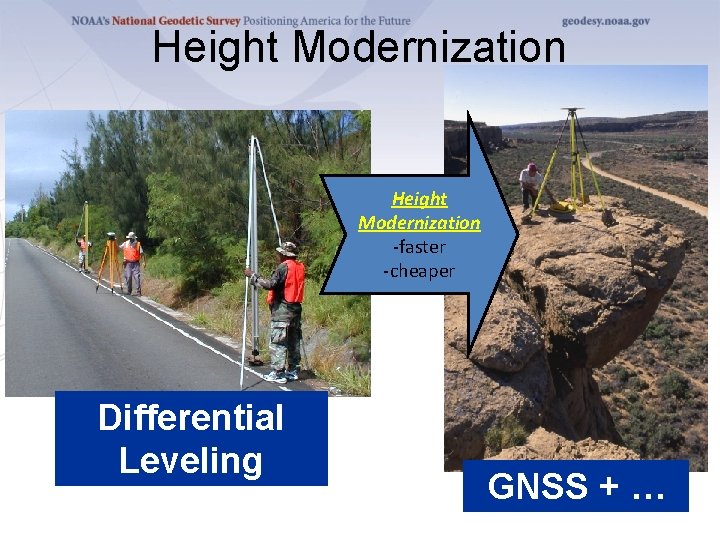 NOAA's National Geodetic Survey Positioning America for the Future geodesy.noaa.gov

Height Modernization

Height Modernization
-faster
-cheaper

Differential Leveling

GNSS + …